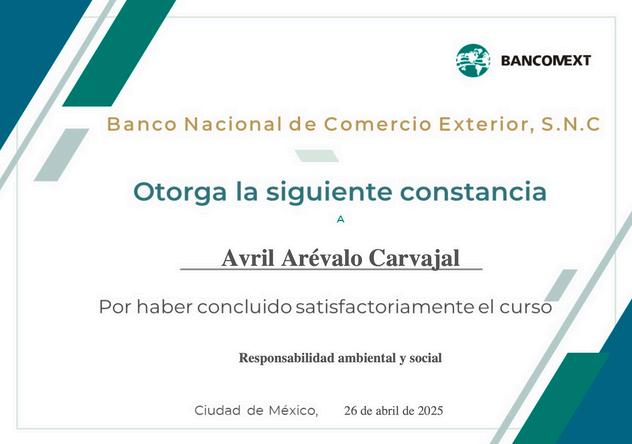 BANCOMEXT

Banco Nacional de Comercio Exterior, S.N.C

Otorga la siguiente constancia

A

Avril Arévalo Carvajal

Por haber concluido satisfactoriamente el curso

Responsabilidad ambiental y social

Ciudad de México, 26 de abril de 2025